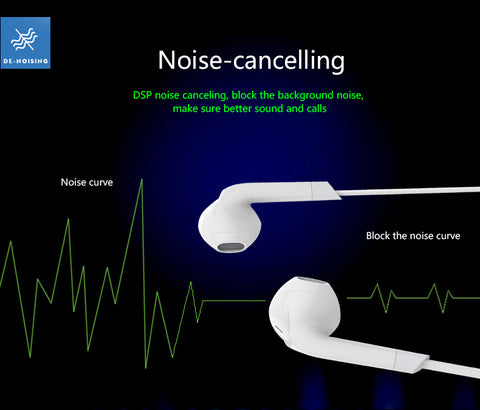 DE-NOISING

Noise-cancelling

DSP noise canceling, block the background noise, make sure better sound and calls

Noise curve

Block the noise curve